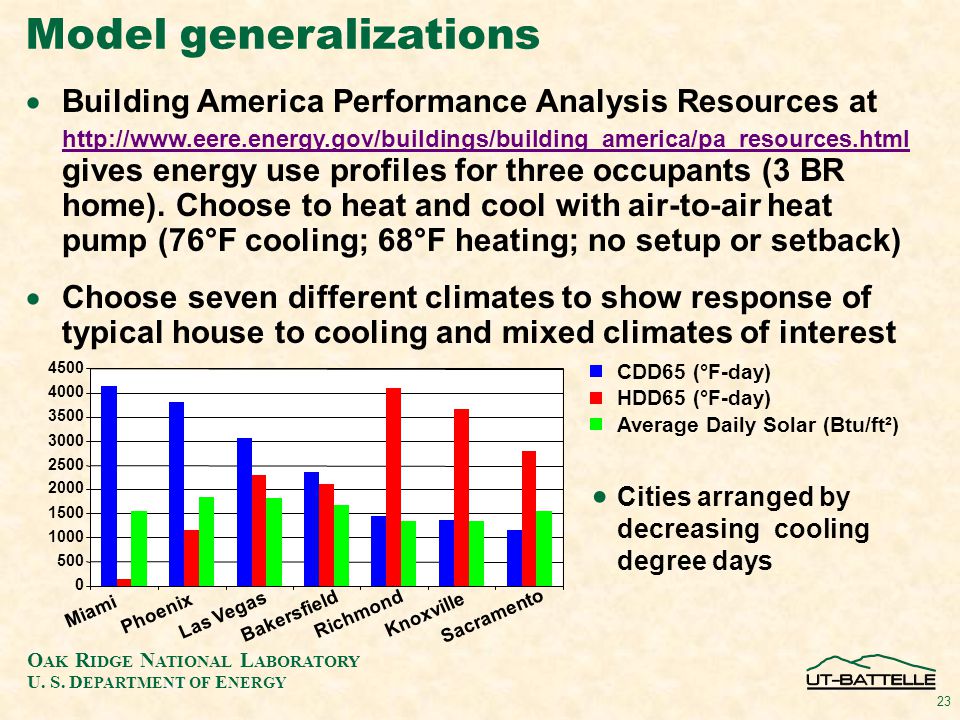 Model generalizations

• Building America Performance Analysis Resources at http://www.eere.energy.gov/buildings/building_america/pa_resources.html gives energy use profiles for three occupants (3 BR home). Choose to heat and cool with air-to-air heat pump (76°F cooling; 68°F heating; no setup or setback)

• Choose seven different climates to show response of typical house to cooling and mixed climates of interest

4500
4000
3500
3000
2500
2000
1500
1000
500
0

Miami
Phoenix
Las Vegas
Bakersfield
Richmond
Knoxville
Sacramento

CDD65 (°F-day)
HDD65 (°F-day)
Average Daily Solar (Btu/ft²)

• Cities arranged by decreasing cooling degree days

OAK RIDGE NATIONAL LABORATORY
U. S. DEPARTMENT OF ENERGY

UT-BATTELLE

23